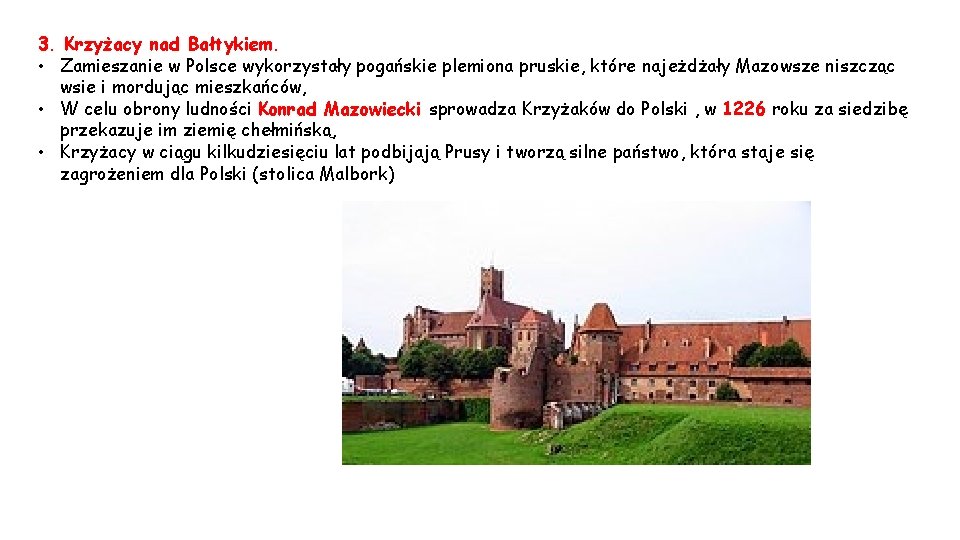 3. Krzyżacy nad Bałtykiem.

• Zamieszanie w Polsce wykorzystały pogańskie plemiona pruskie, które najeżdżały Mazowsze niszcząc wsie i mordując mieszkańców,
• W celu obrony ludności Konrad Mazowiecki sprowadza Krzyżaków do Polski , w 1226 roku za siedzibę przekazuje im ziemię chełmińską,
• Krzyżacy w ciągu kilkudziesięciu lat podbijają Prusy i tworzą silne państwo, która staje się zagrożeniem dla Polski (stolica Malbork)